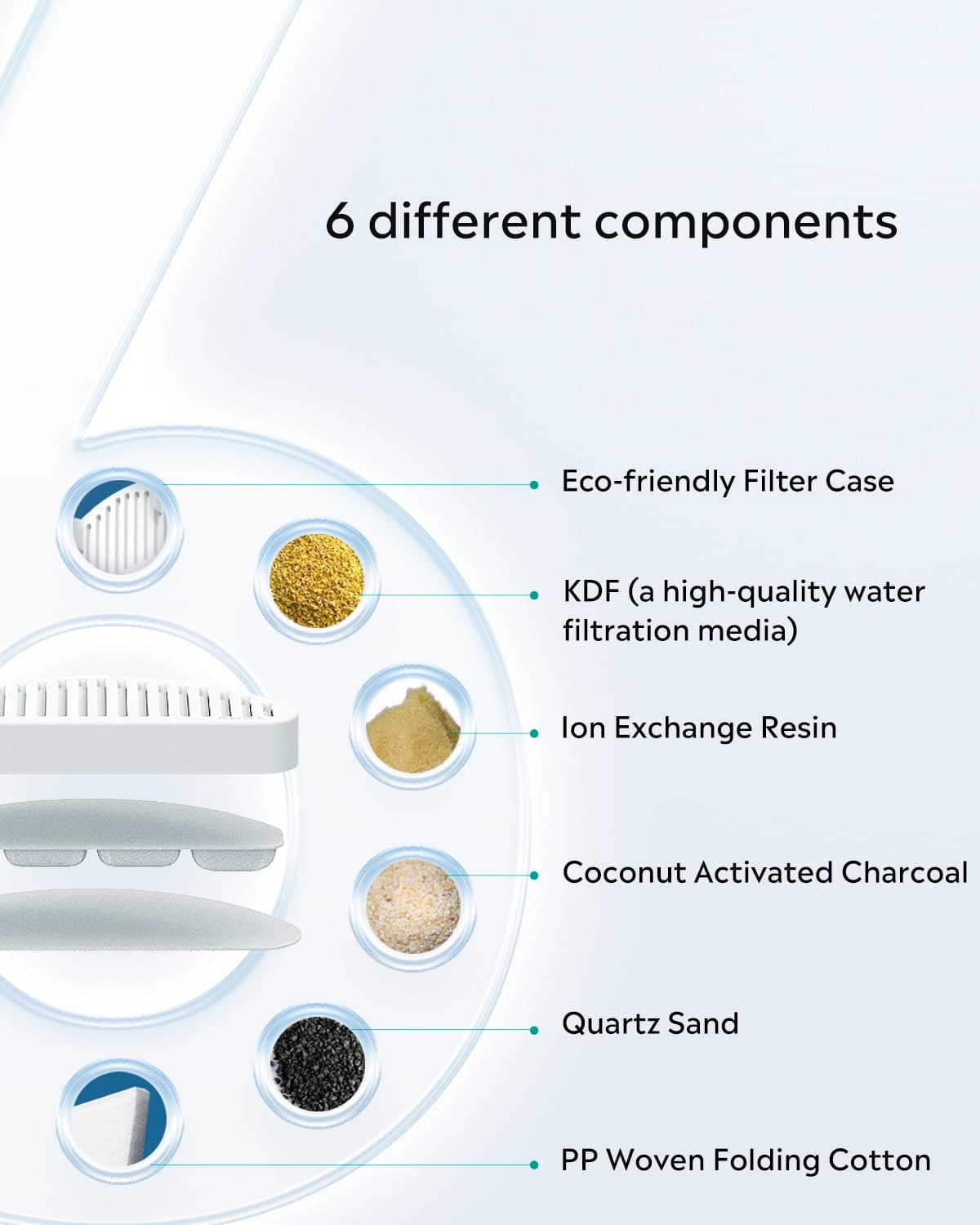 6 different components

Eco-friendly Filter Case

KDF (a high-quality water filtration media)

Ion Exchange Resin

Coconut Activated Charcoal

Quartz Sand

PP Woven Folding Cotton